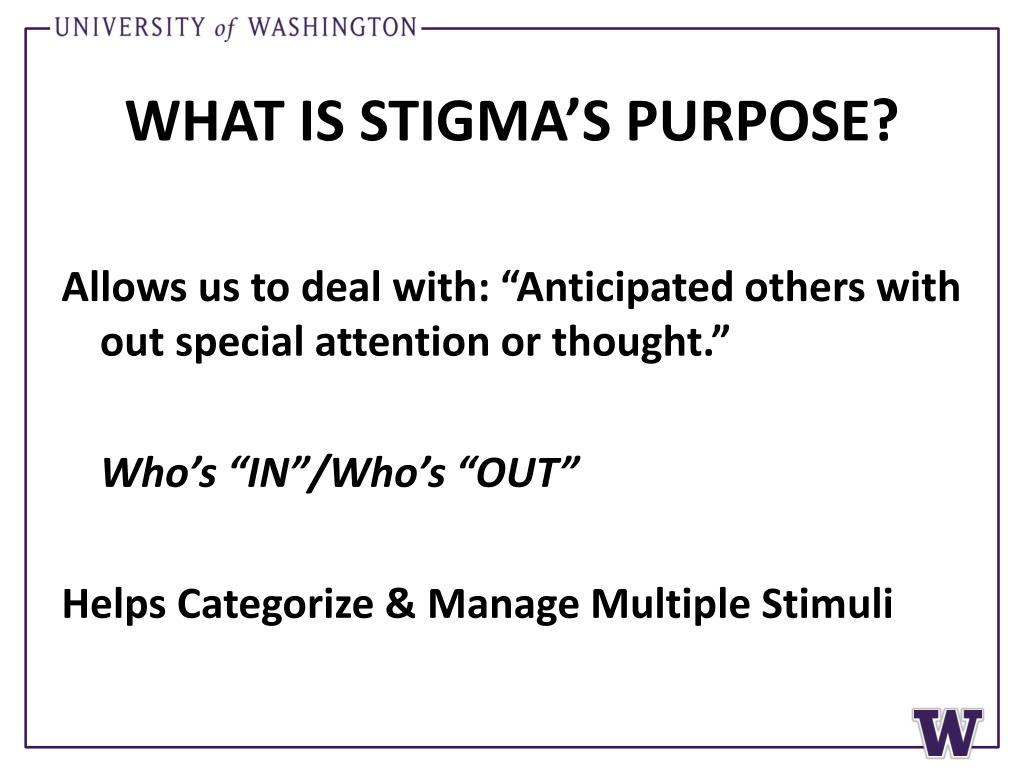 UNIVERSITY of WASHINGTON

WHAT IS STIGMA’S PURPOSE?

Allows us to deal with: “Anticipated others with out special attention or thought.”

Who’s “IN”/Who’s “OUT”

Helps Categorize & Manage Multiple Stimuli

W